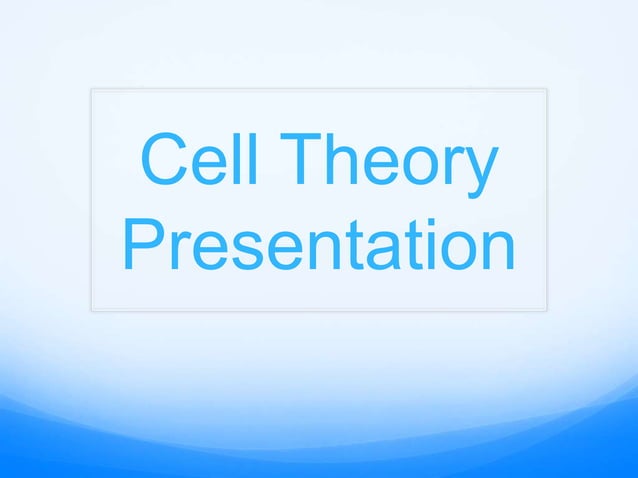 Cell Theory Presentation